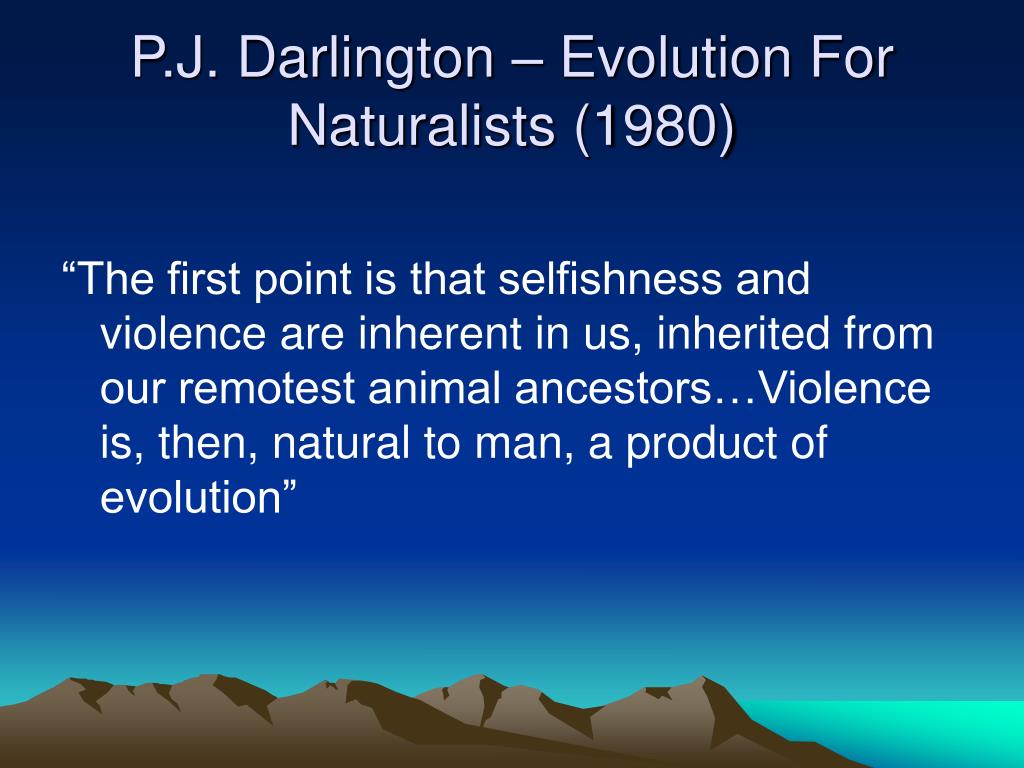 P.J. Darlington – Evolution For Naturalists (1980)

“The first point is that selfishness and violence are inherent in us, inherited from our remotest animal ancestors…Violence is, then, natural to man, a product of evolution”